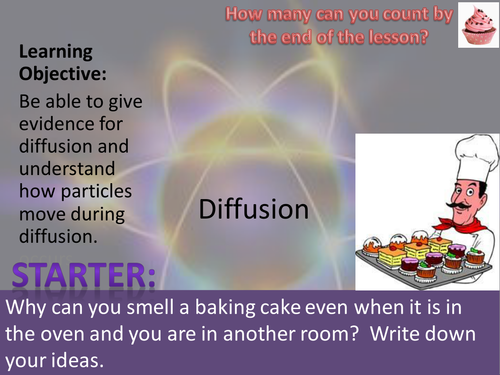 How many can you count by the end of the lesson?

Learning Objective:

Be able to give evidence for diffusion and understand how particles move during diffusion.

Diffusion

STARTER:

Why can you smell a baking cake even when it is in the oven and you are in another room? Write down your ideas.